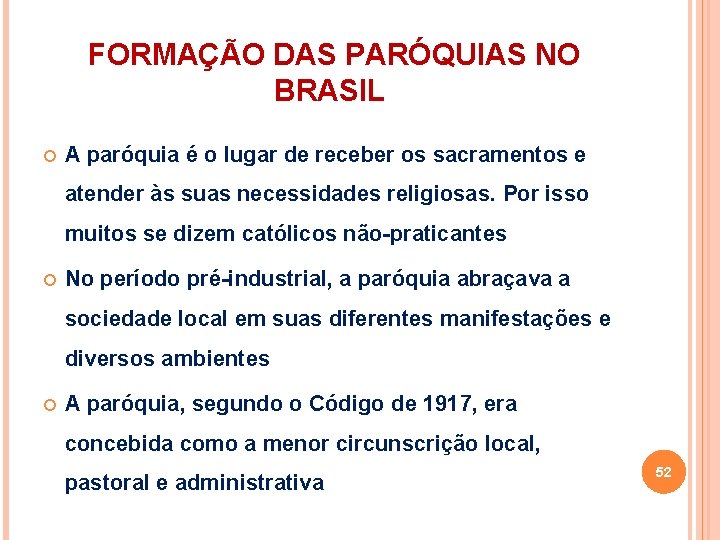 FORMAÇÃO DAS PARÓQUIAS NO BRASIL

A paróquia é o lugar de receber os sacramentos e atender às suas necessidades religiosas. Por isso muitos se dizem católicos não-praticantes

No período pré-industrial, a paróquia abraçava a sociedade local em suas diferentes manifestações e diversos ambientes

A paróquia, segundo o Código de 1917, era concebida como a menor circunscrição local, pastoral e administrativa

52